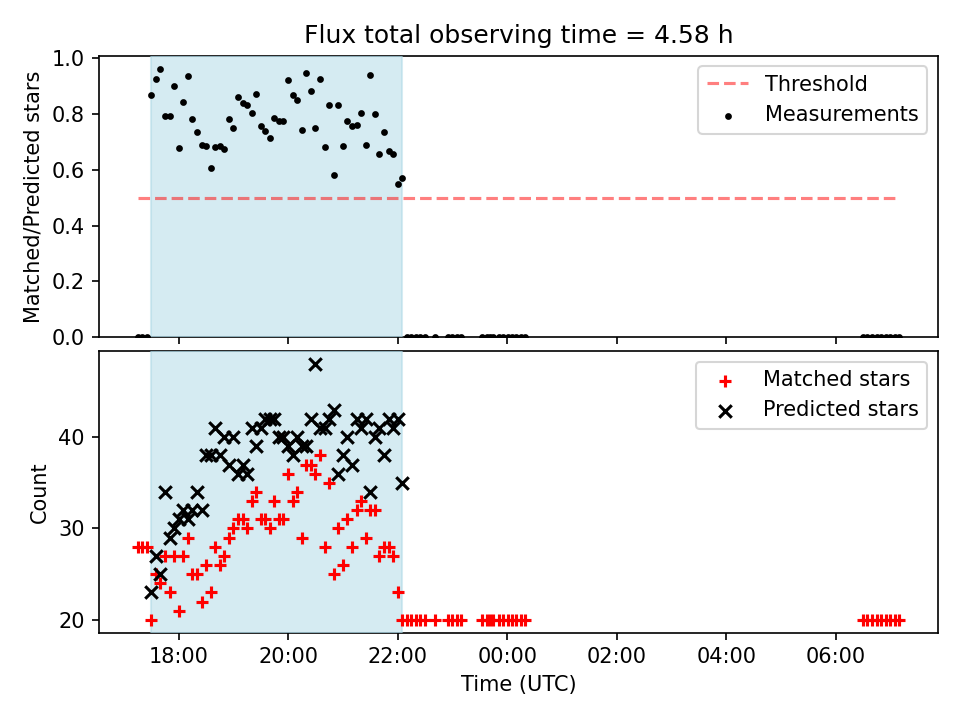 Flux total observing time = 4.58 h

Matched/Predicted stars

1.0
0.8
0.6
0.4
0.2
0.0

Threshold
Measurements

Count

40
30
20

Matched stars
Predicted stars

18:00
20:00
22:00
00:00
02:00
04:00
06:00

Time (UTC)